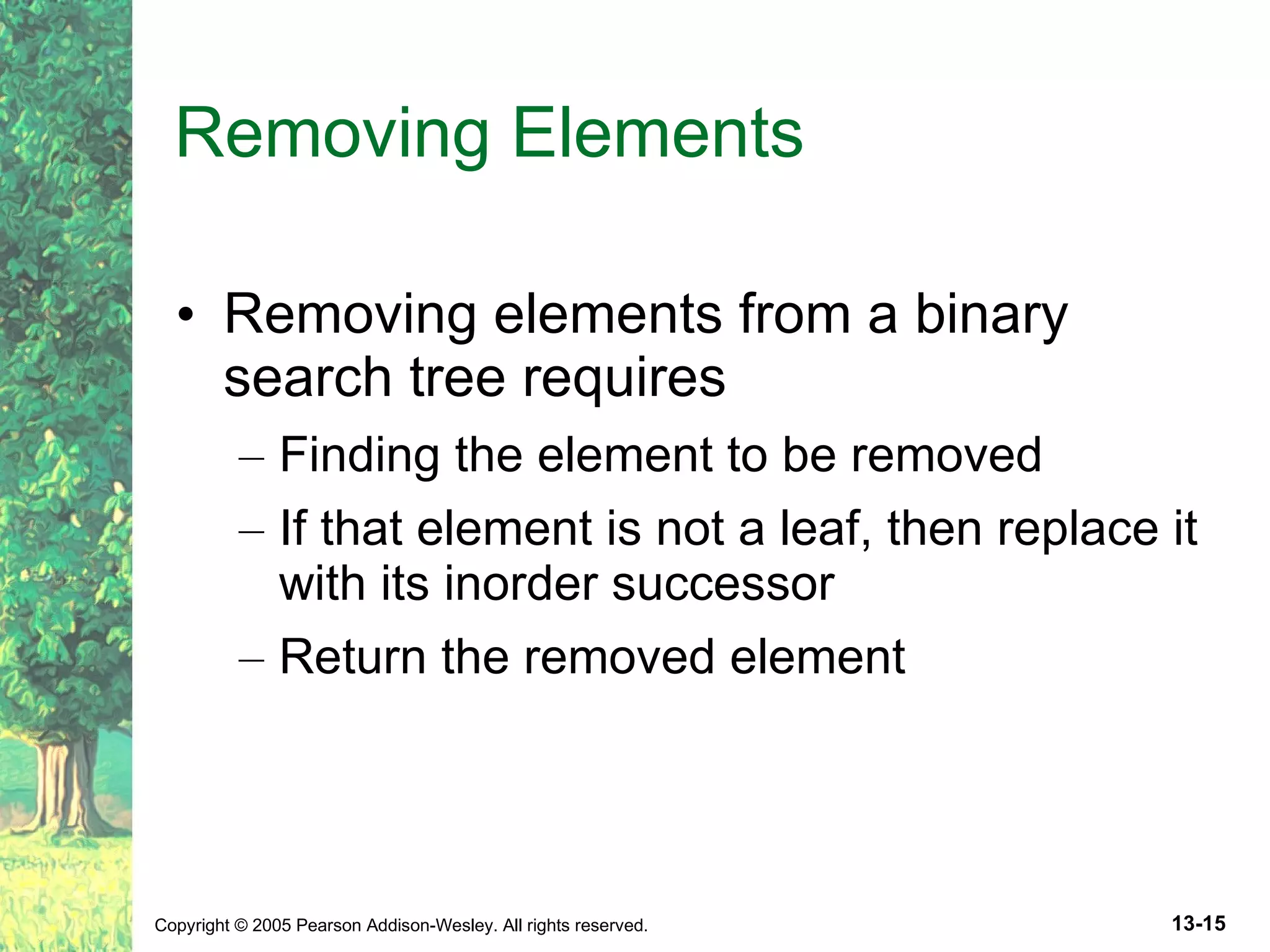 Removing Elements

• Removing elements from a binary search tree requires
  – Finding the element to be removed
  – If that element is not a leaf, then replace it with its inorder successor
  – Return the removed element

Copyright © 2005 Pearson Addison-Wesley. All rights reserved.

13-15